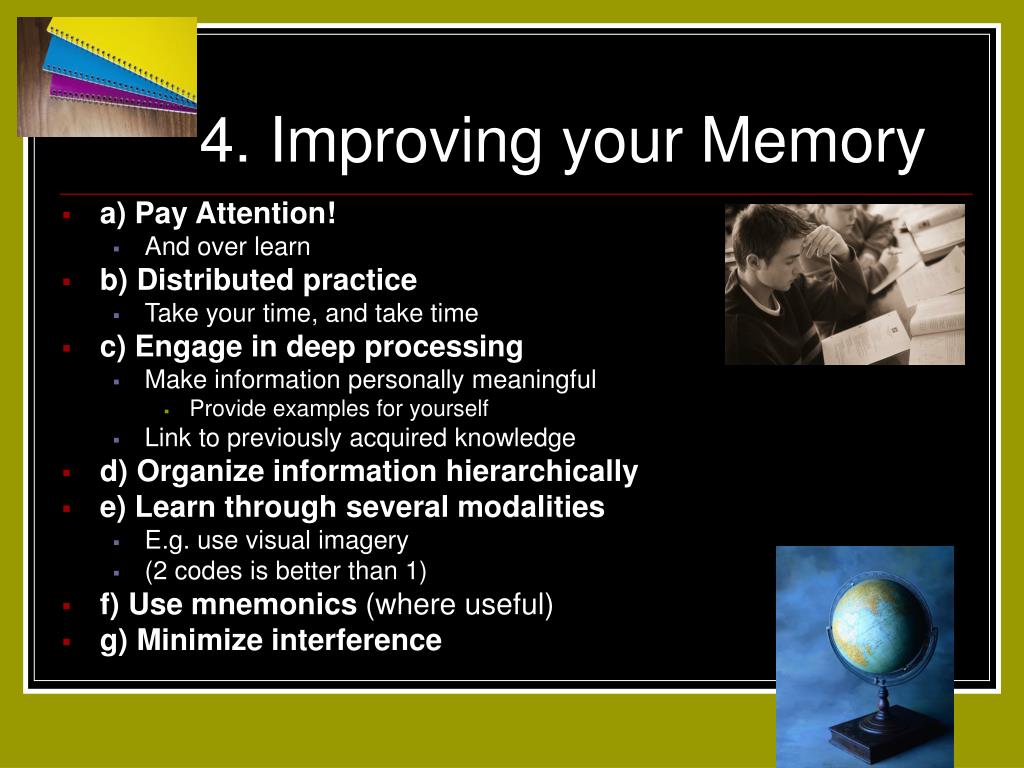 4. Improving your Memory

a) Pay Attention!
And over learn
b) Distributed practice
Take your time, and take time
c) Engage in deep processing
Make information personally meaningful
Provide examples for yourself
Link to previously acquired knowledge
d) Organize information hierarchically
e) Learn through several modalities
E.g. use visual imagery
(2 codes is better than 1)
f) Use mnemonics (where useful)
g) Minimize interference